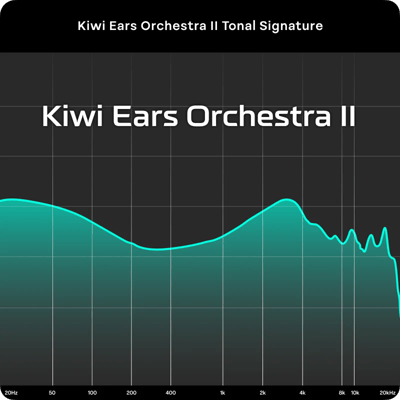 Kiwi Ears Orchestra II Tonal Signature

Kiwi Ears Orchestra II

20Hz 50 100 200 400 1k 2k 4k 8k 10k 20kHz